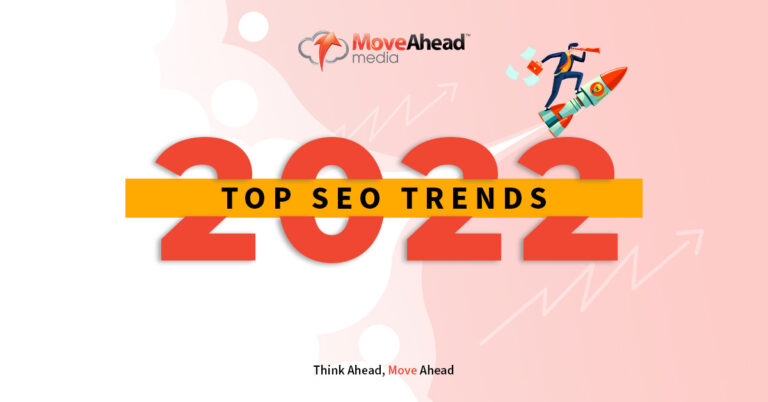 MoveAhead™
media

2022

TOP SEO TRENDS

Think Ahead, Move Ahead